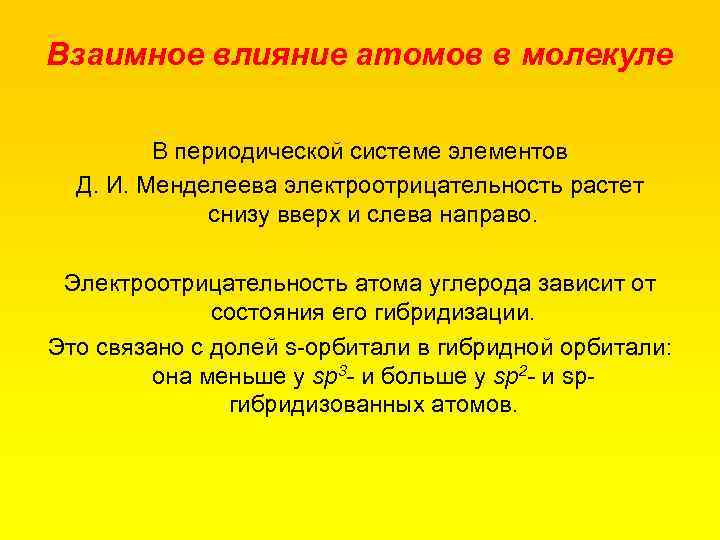 Взаимное влияние атомов в молекуле

В периодической системе элементов Д. И. Менделеева электроотрицательность растет снизу вверх и слева направо.

Электроотрицательность атома углерода зависит от состояния его гибридизации.

Это связано с долей s-орбитали в гибридной орбитали: она меньше у $sp^3$- и больше у $sp^2$- и sp-гибридизованных атомов.